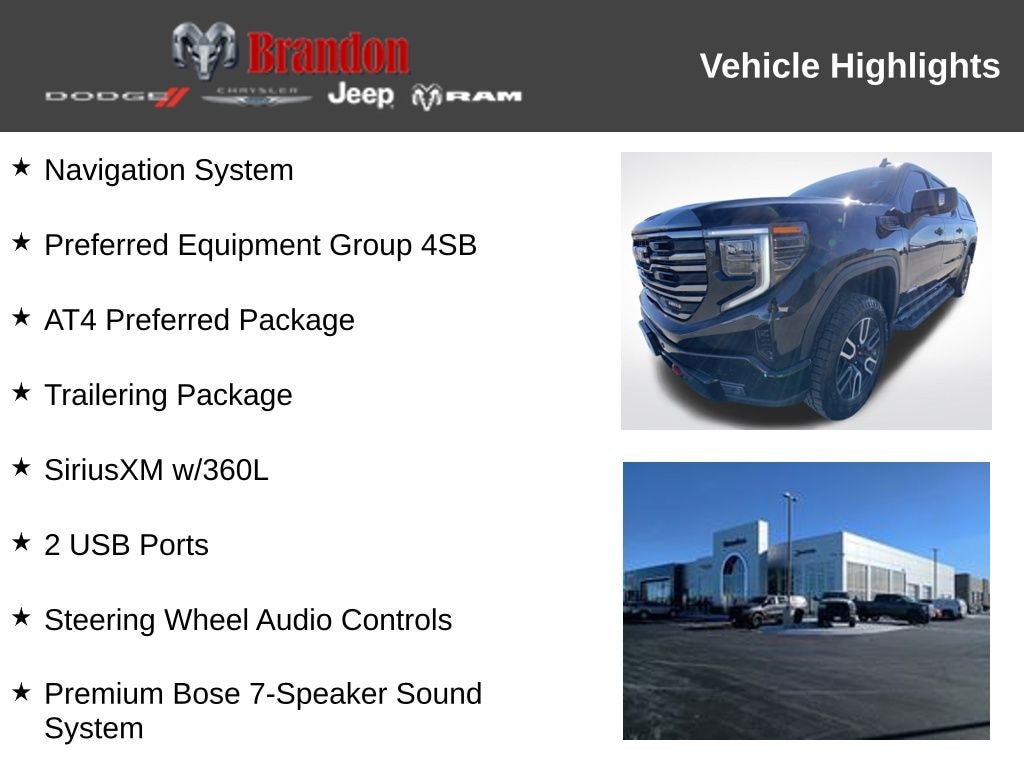 Brandon
DODGE CHRYSLER Jeep RAM

Vehicle Highlights

★ Navigation System

★ Preferred Equipment Group 4SB

★ AT4 Preferred Package

★ Trailering Package

★ SiriusXM w/360L

★ 2 USB Ports

★ Steering Wheel Audio Controls

★ Premium Bose 7-Speaker Sound System